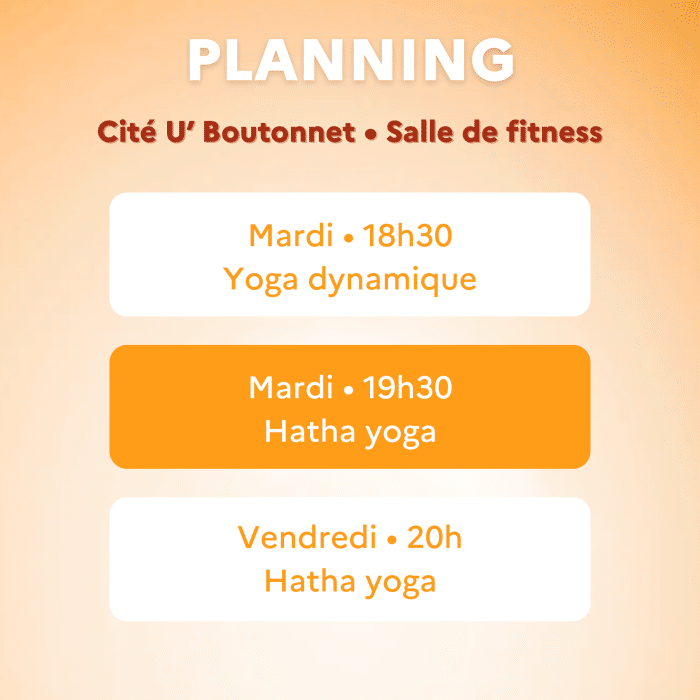 PLANNING

Cité U' Boutonnet • Salle de fitness

Mardi • 18h30
Yoga dynamique

Mardi • 19h30
Hatha yoga

Vendredi • 20h
Hatha yoga